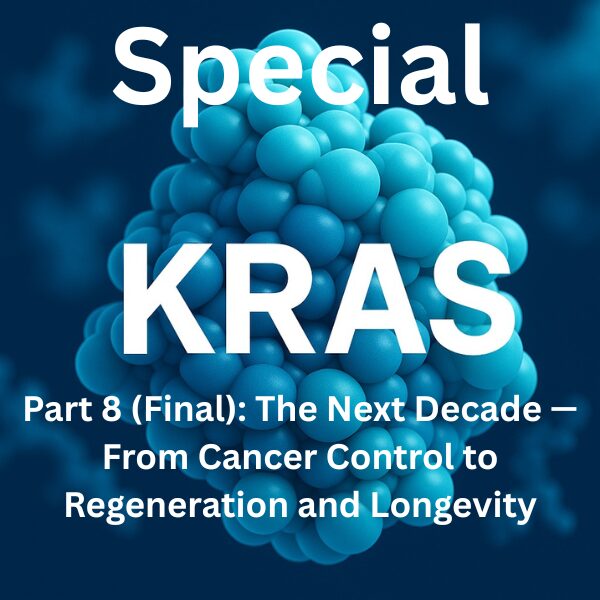 Special

KRAS

Part 8 (Final): The Next Decade — From Cancer Control to Regeneration and Longevity